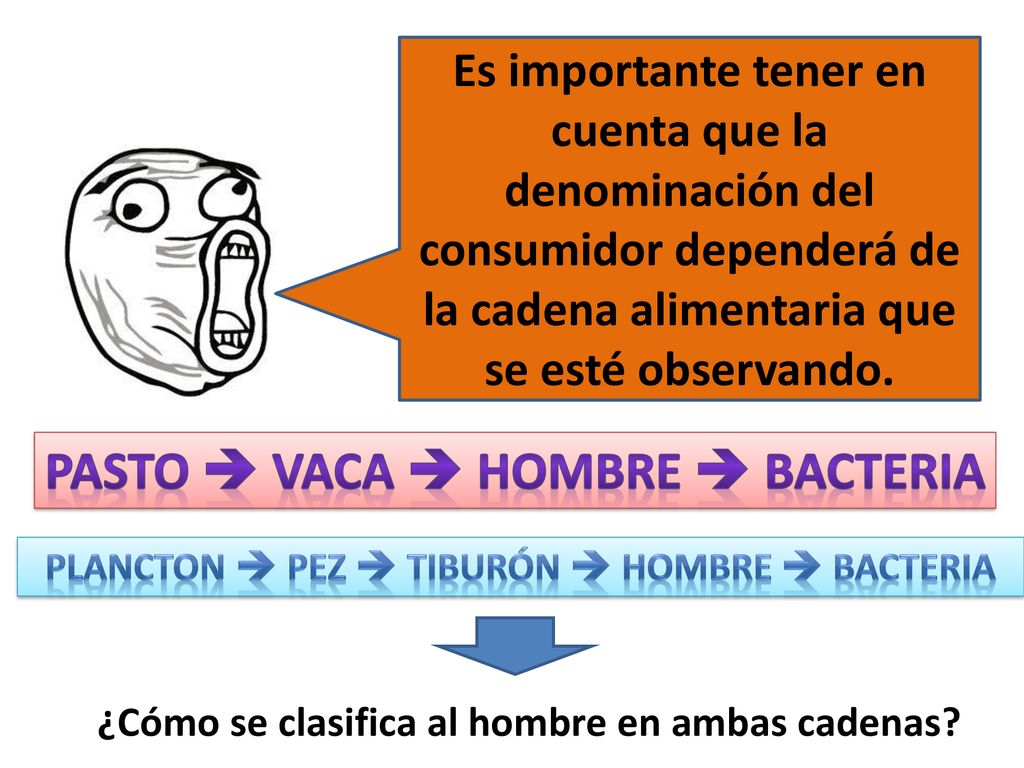 Es importante tener en cuenta que la denominación del consumidor dependerá de la cadena alimentaria que se esté observando.

PASTO → VACA → HOMBRE → BACTERIA

PLANCTON → PEZ → TIBURÓN → HOMBRE → BACTERIA

¿Cómo se clasifica al hombre en ambas cadenas?